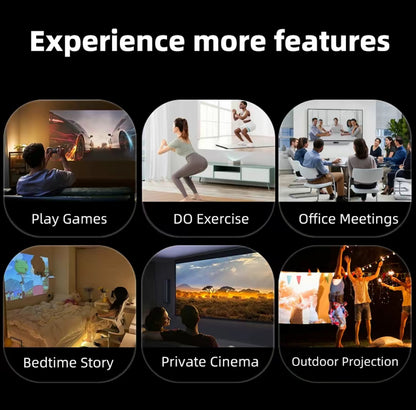 Experience more features

Play Games

DO Exercise

Office Meetings

Bedtime Story

Private Cinema

Outdoor Projection